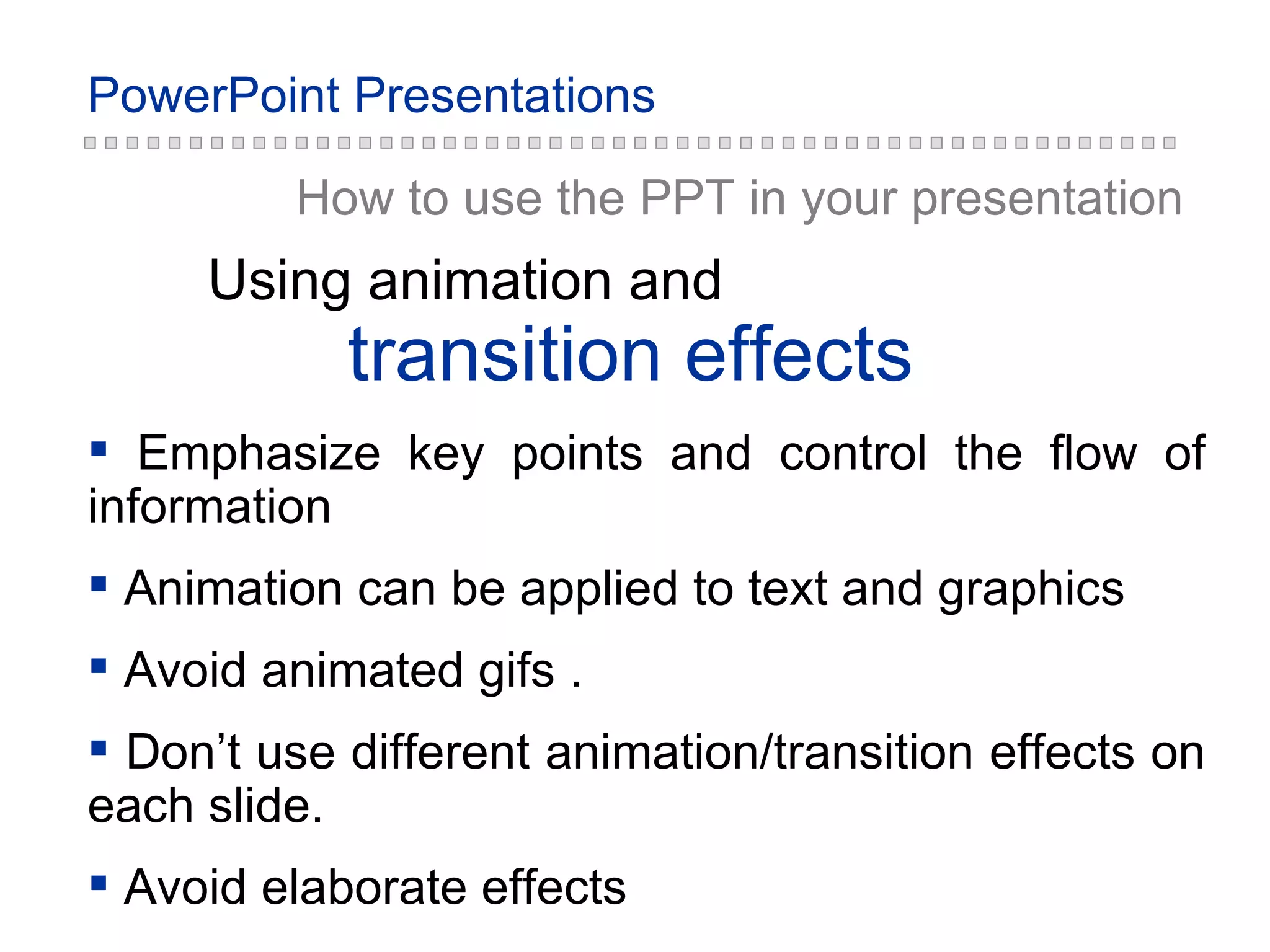 PowerPoint Presentations

How to use the PPT in your presentation

Using animation and
transition effects

▪ Emphasize key points and control the flow of information

▪ Animation can be applied to text and graphics

▪ Avoid animated gifs .

▪ Don’t use different animation/transition effects on each slide.

▪ Avoid elaborate effects